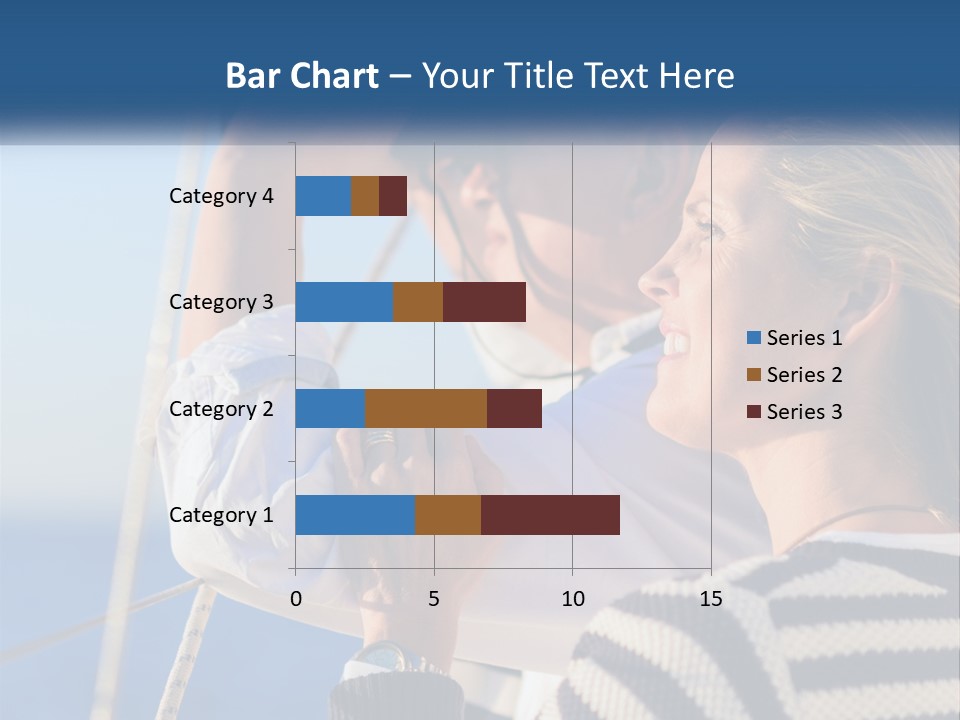 Bar Chart – Your Title Text Here

Category 4
Category 3
Category 2
Category 1

0
5
10
15

Series 1
Series 2
Series 3